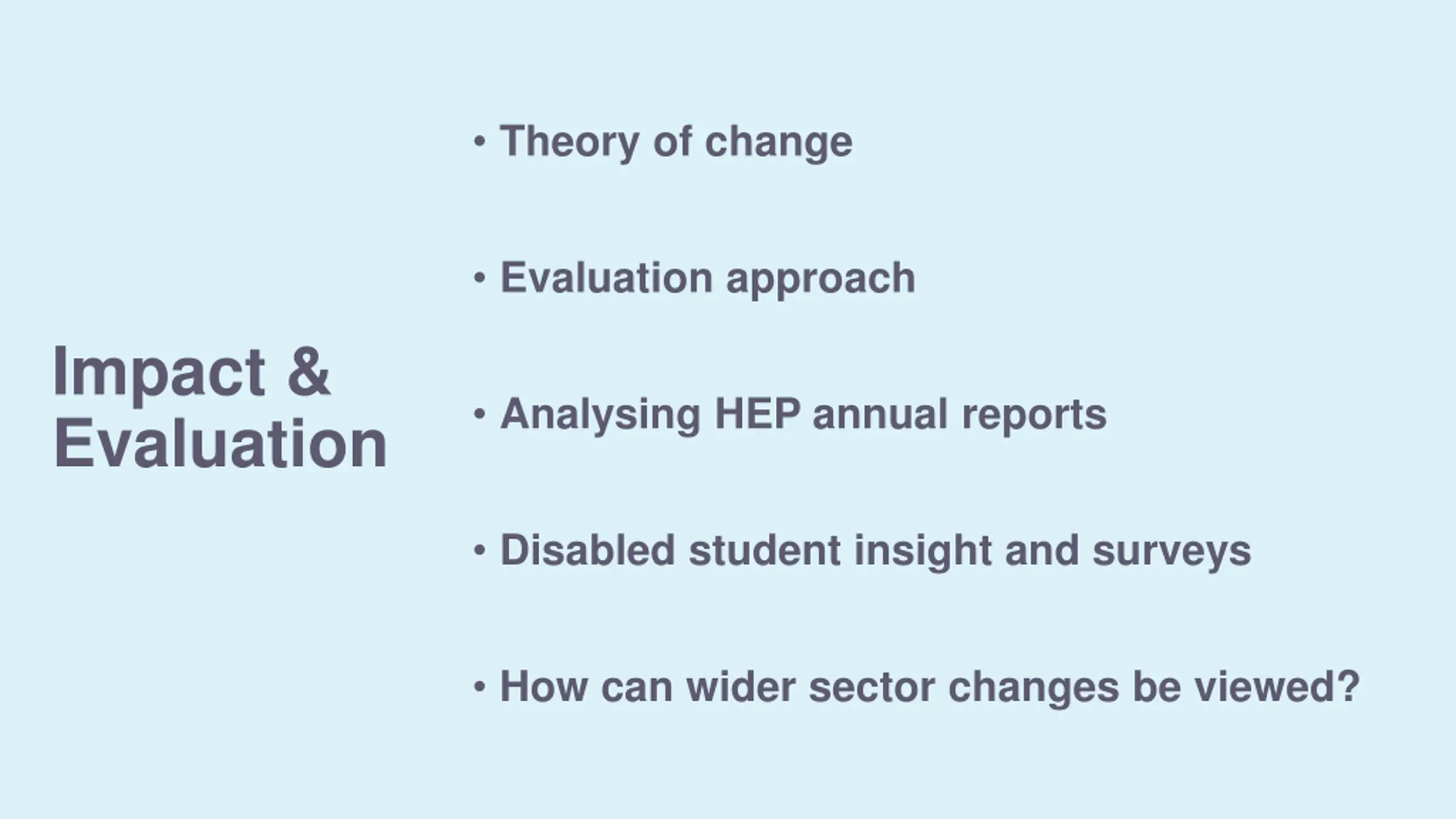 Impact & Evaluation

• Theory of change

• Evaluation approach

• Analysing HEP annual reports

• Disabled student insight and surveys

• How can wider sector changes be viewed?